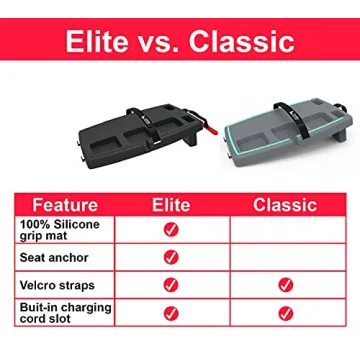 Elite vs. Classic

| Feature | Elite | Classic |
|---|---|---|
| 100% Silicone grip mat | ✓ | |
| Seat anchor | ✓ | |
| Velcro straps | ✓ | ✓ |
| Buit-in charging cord slot | ✓ | ✓ |